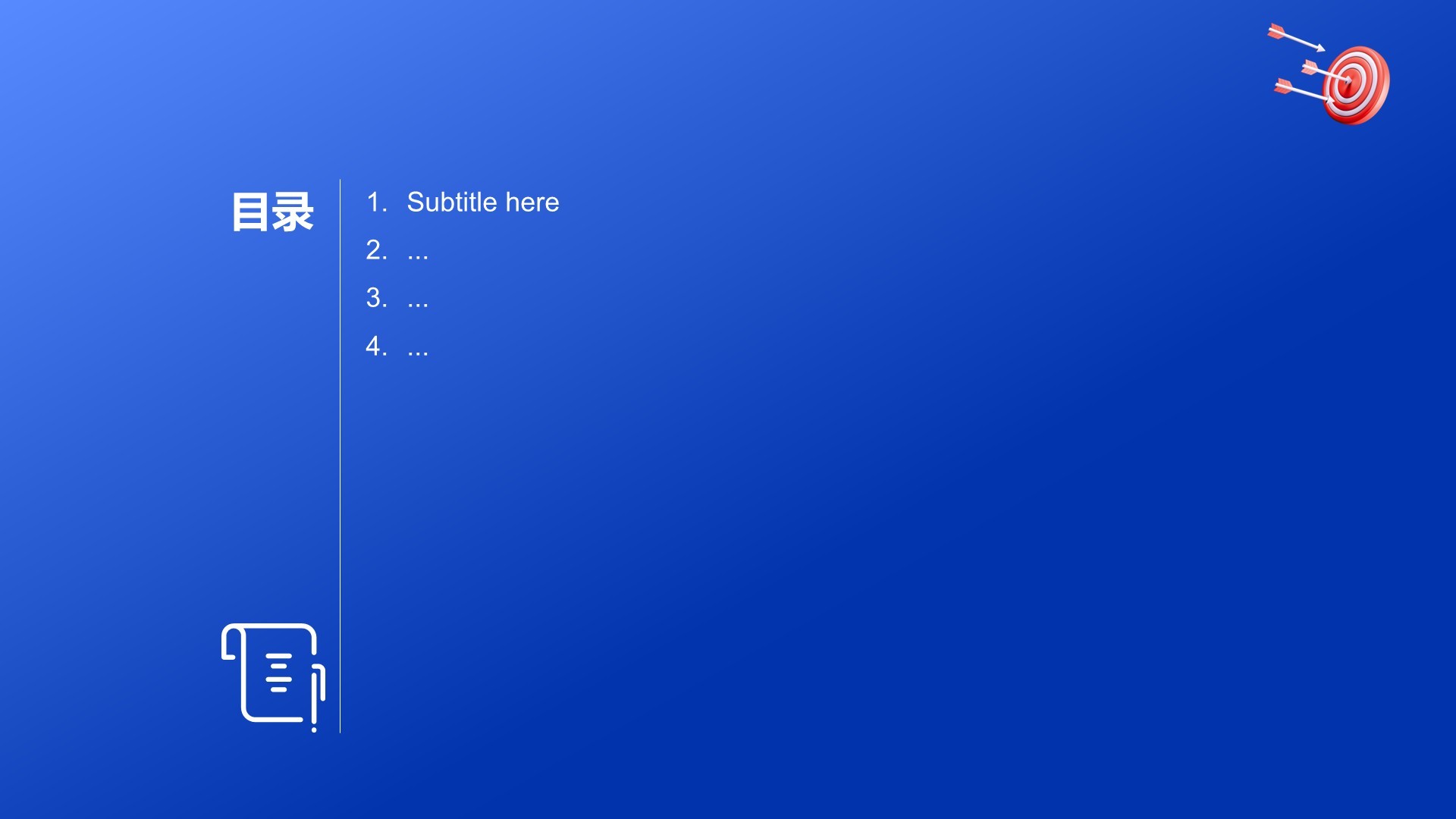 目录

1. Subtitle here
2. ...
3. ...
4. ...